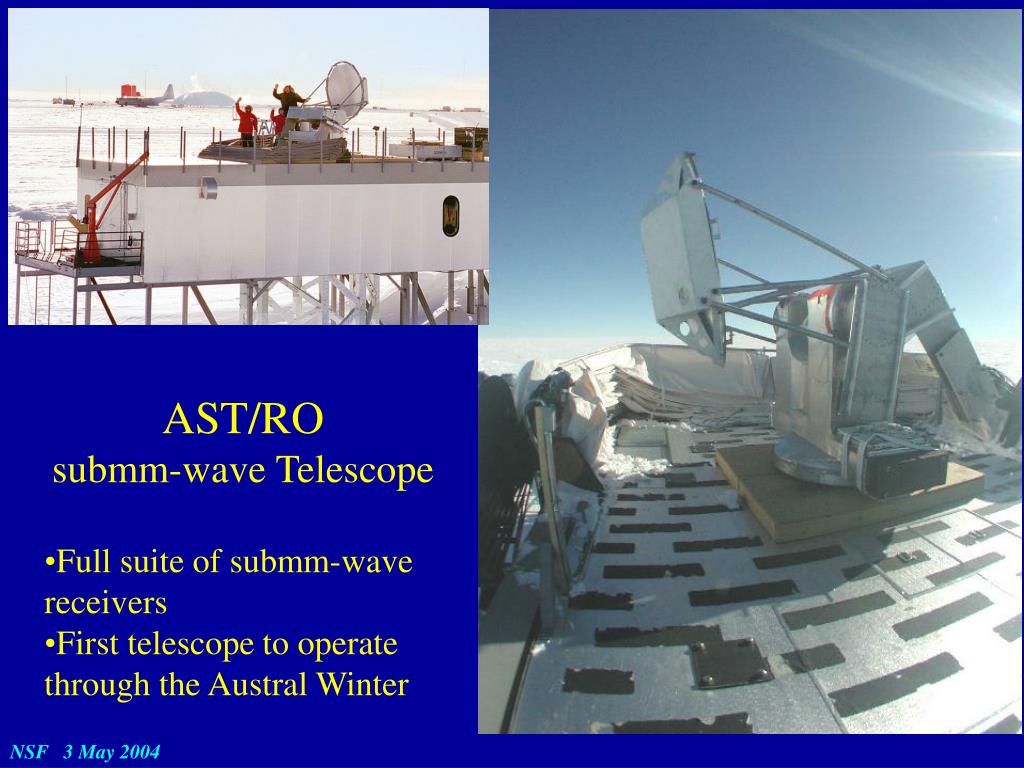 AST/RO
submm-wave Telescope

•Full suite of submm-wave receivers
•First telescope to operate through the Austral Winter

NSF 3 May 2004